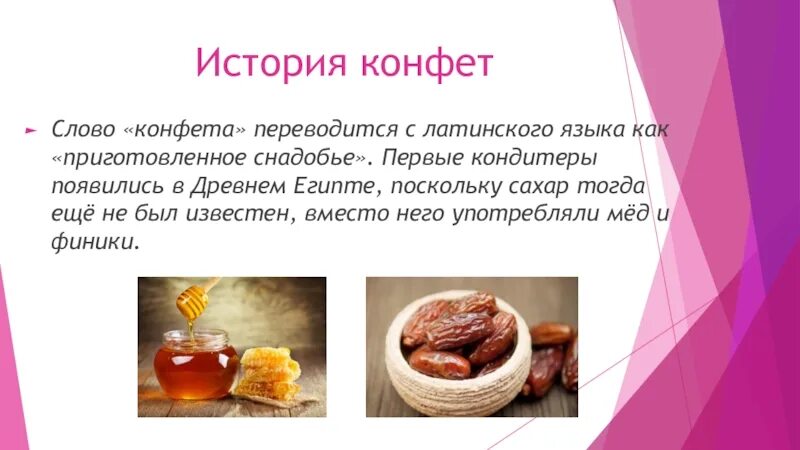 История конфет

Слово «конфета» переводится с латинского языка как «приготовленное снадобье». Первые кондитеры появились в Древнем Египте, поскольку сахар тогда ещё не был известен, вместо него употребляли мёд и финики.